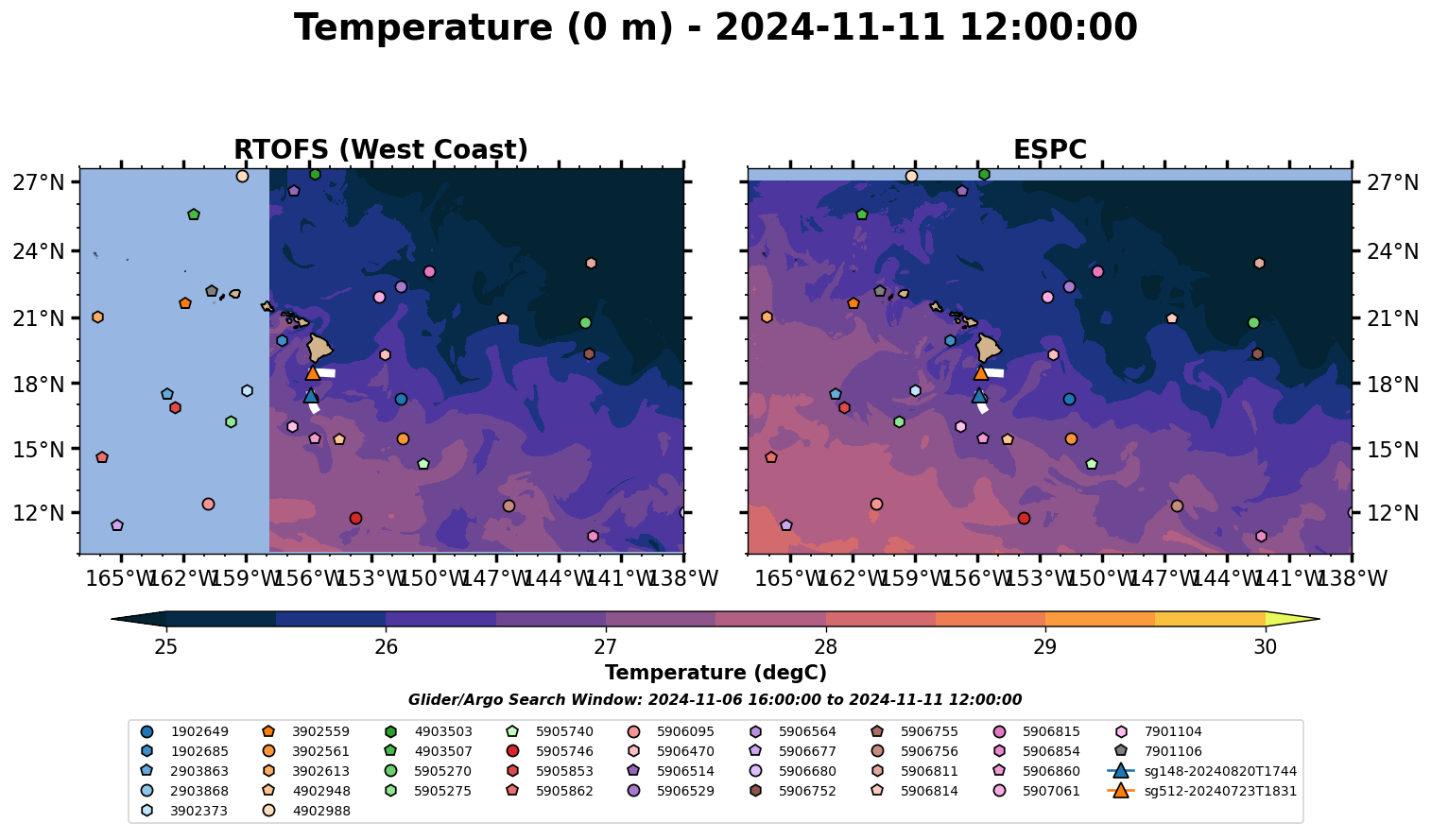 Temperature (0 m) - 2024-11-11 12:00:00

RTOFS (West Coast)

27°N
24°N
21°N
18°N
15°N
12°N

165°W 162°W 159°W 156°W 153°W 150°W 147°W 144°W 141°W 138°W

ESPC

27°N
24°N
21°N
18°N
15°N
12°N

165°W 162°W 159°W 156°W 153°W 150°W 147°W 144°W 141°W 138°W

25 26 27 28 29 30

Temperature (degC)

Glider/Argo Search Window: 2024-11-06 16:00:00 to 2024-11-11 12:00:00

1902649
1902685
2903863
2903868
3902373
3902559
3902561
3902613
4902948
4902988
4903503
4903507
5905270
5905275
5905740
5905746
5905853
5905862
5906095
5906470
5906514
5906529
5906564
5906677
5906680
5906752
5906755
5906756
5906811
5906814
5906815
5906854
5906860
5907061
7901104
7901106
sg148-20240820T1744
sg512-20240723T1831